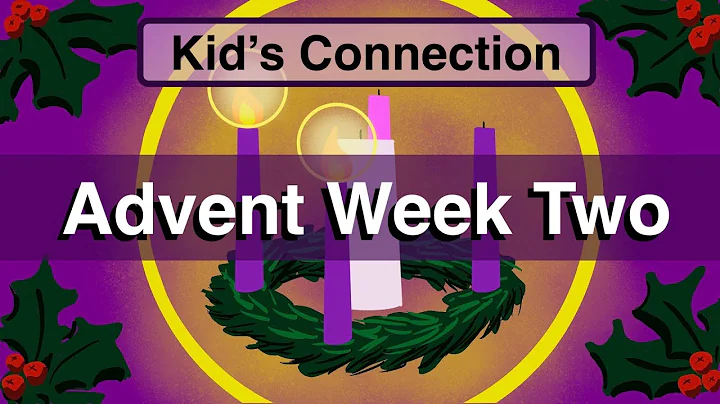 Kid's Connection

Advent Week Two